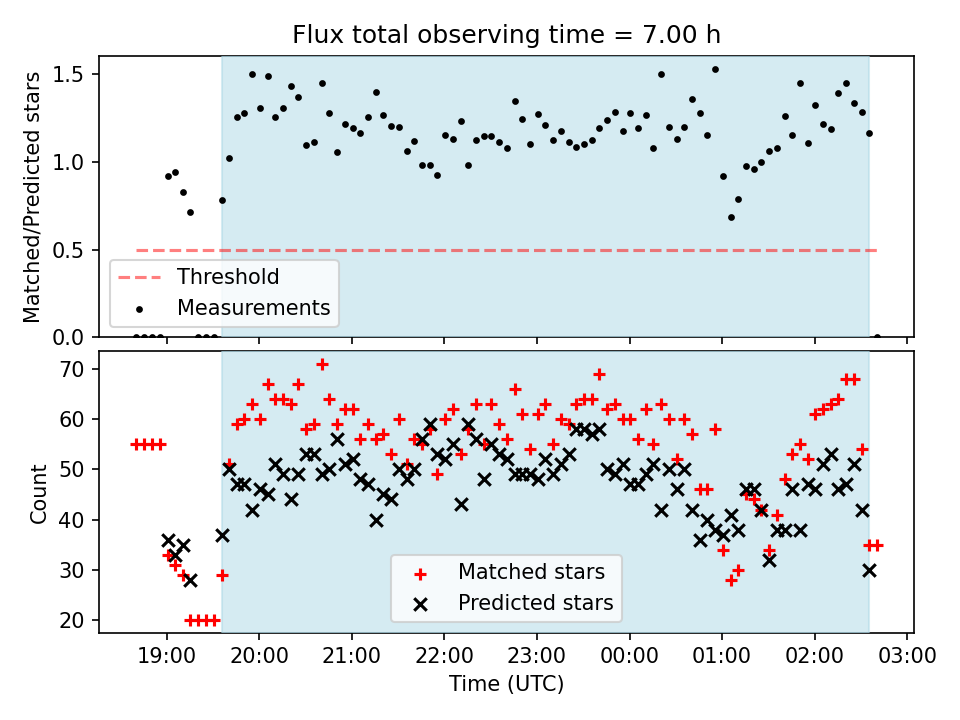 Flux total observing time = 7.00 h

Matched/Predicted stars

1.5
1.0
0.5
0.0

Threshold
Measurements

Count

70
60
50
40
30
20

Matched stars
Predicted stars

19:00
20:00
21:00
22:00
23:00
00:00
01:00
02:00
03:00

Time (UTC)